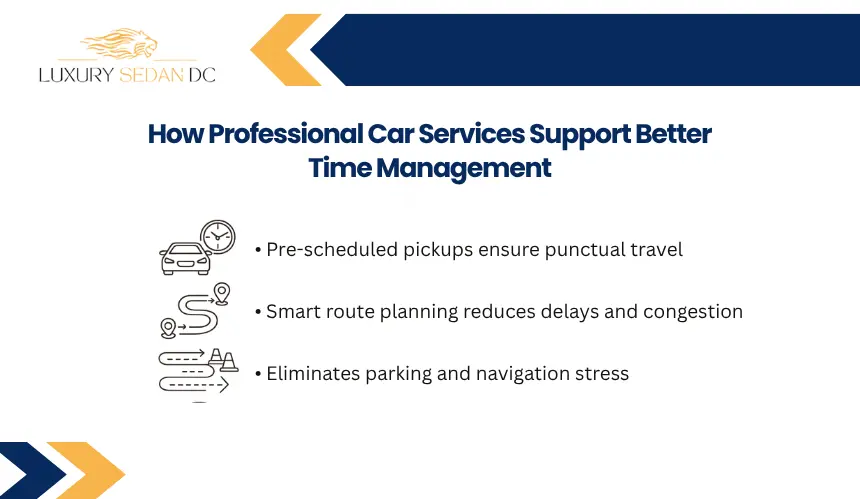 LUXURY SEDAN DC

How Professional Car Services Support Better Time Management

• Pre-scheduled pickups ensure punctual travel

• Smart route planning reduces delays and congestion

• Eliminates parking and navigation stress